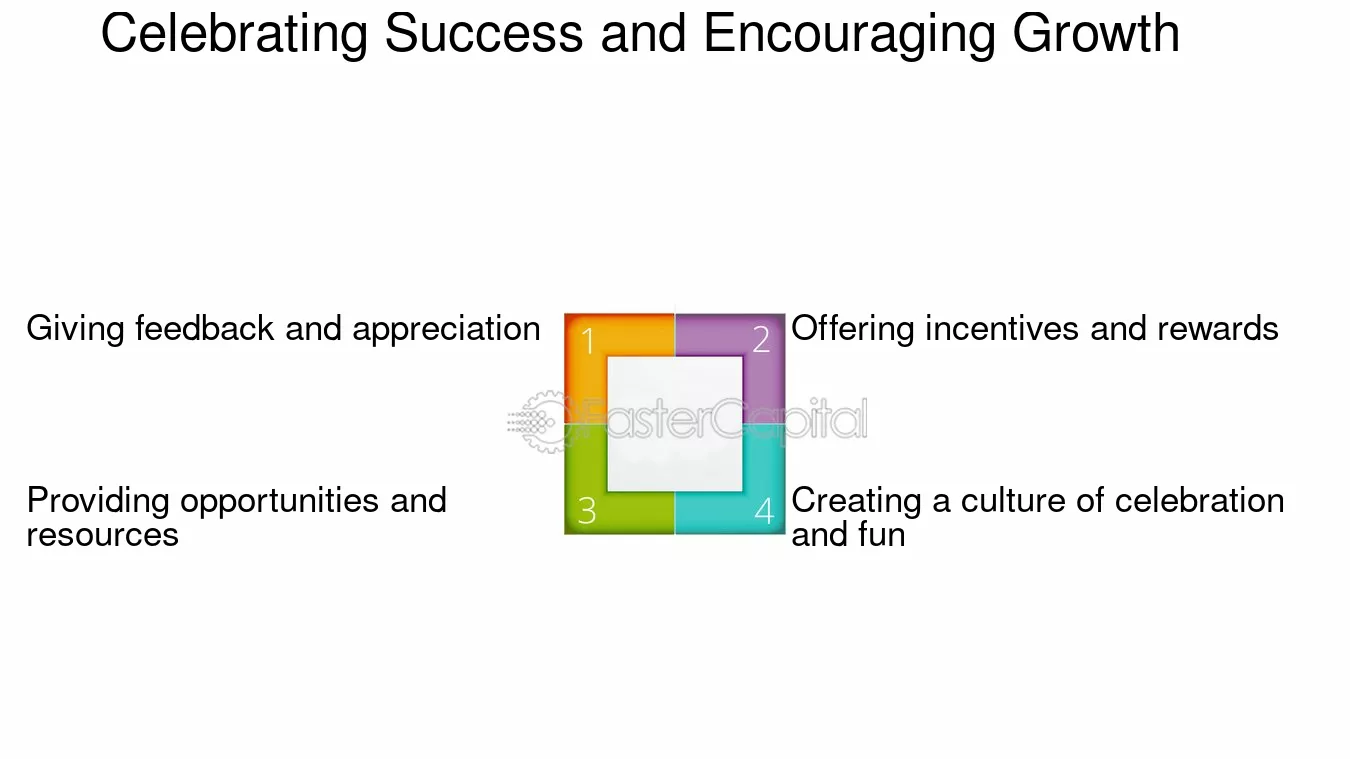 Celebrating Success and Encouraging Growth

Giving feedback and appreciation

1

2

Offering incentives and rewards

Providing opportunities and resources

3

4

Creating a culture of celebration and fun

FasterCapital